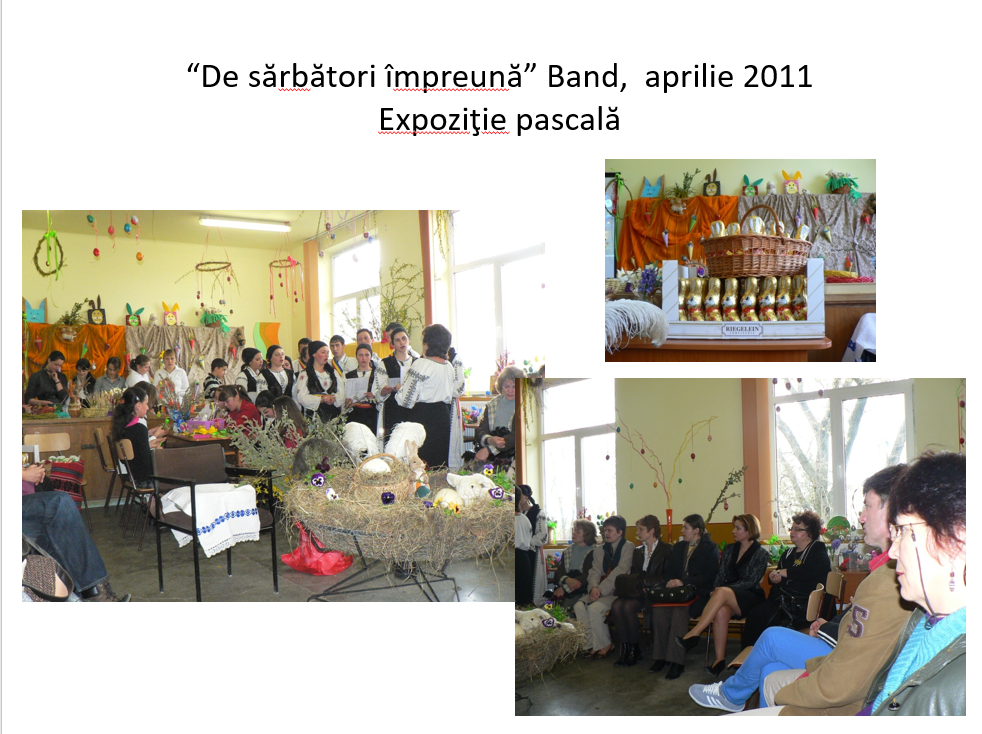 “De sărbători împreună” Band, aprilie 2011
Expoziţie pascală

RIEGELEIN